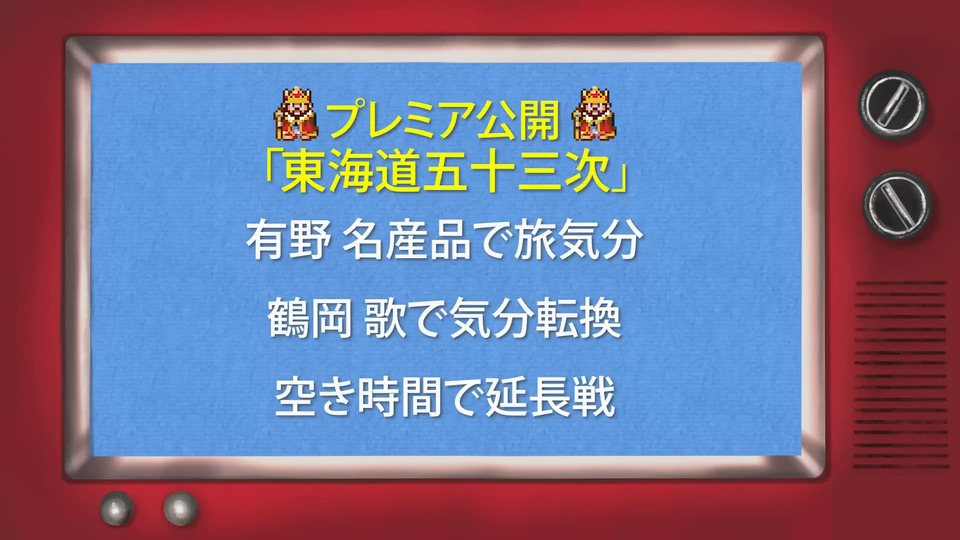 プレミア公開
「東海道五十三次」

有野 名産品で旅気分

鶴岡 歌で気分転換

空き時間で延長戦